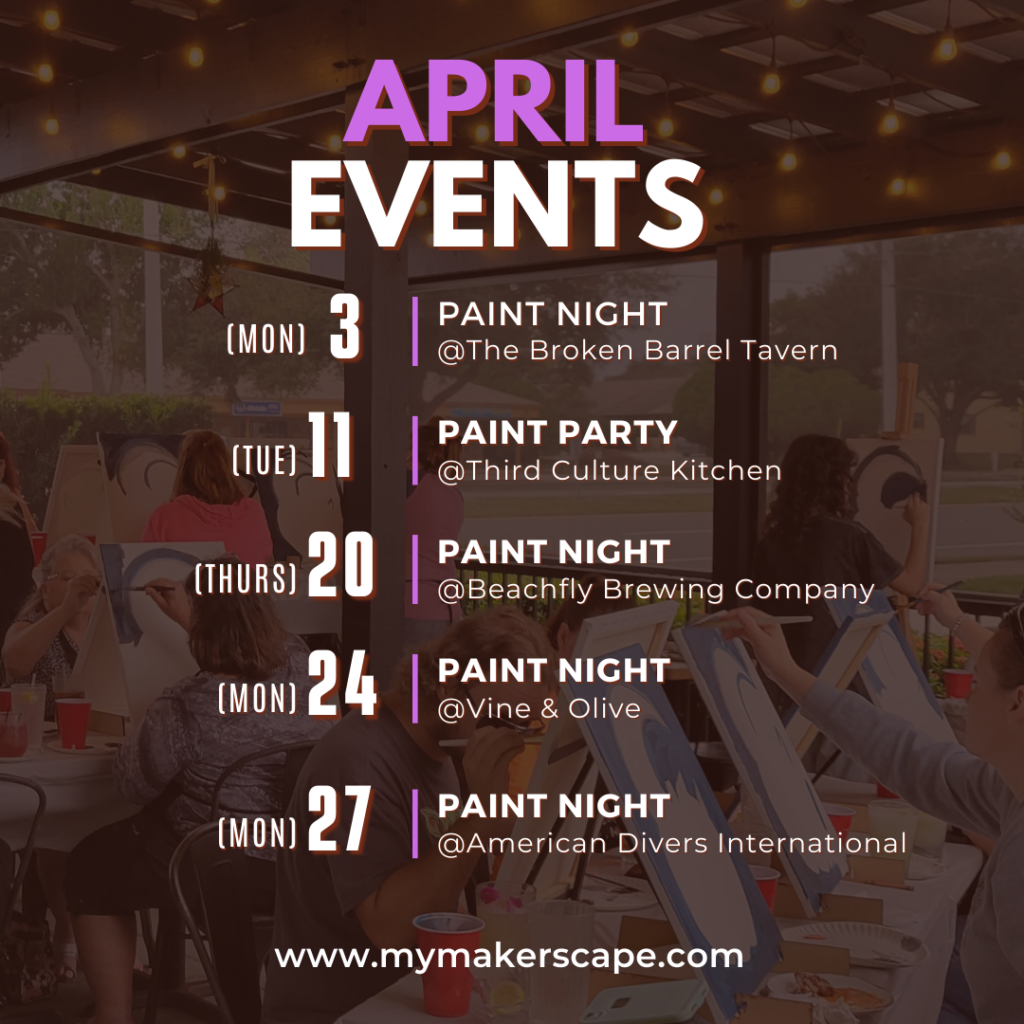 APRIL
EVENTS

(MON) 3 | PAINT NIGHT
@The Broken Barrel Tavern

(TUE) 11 | PAINT PARTY
@Third Culture Kitchen

(THURS) 20 | PAINT NIGHT
@Beachfly Brewing Company

(MON) 24 | PAINT NIGHT
@Vine & Olive

(MON) 27 | PAINT NIGHT
@American Divers International

www.mymakerscape.com